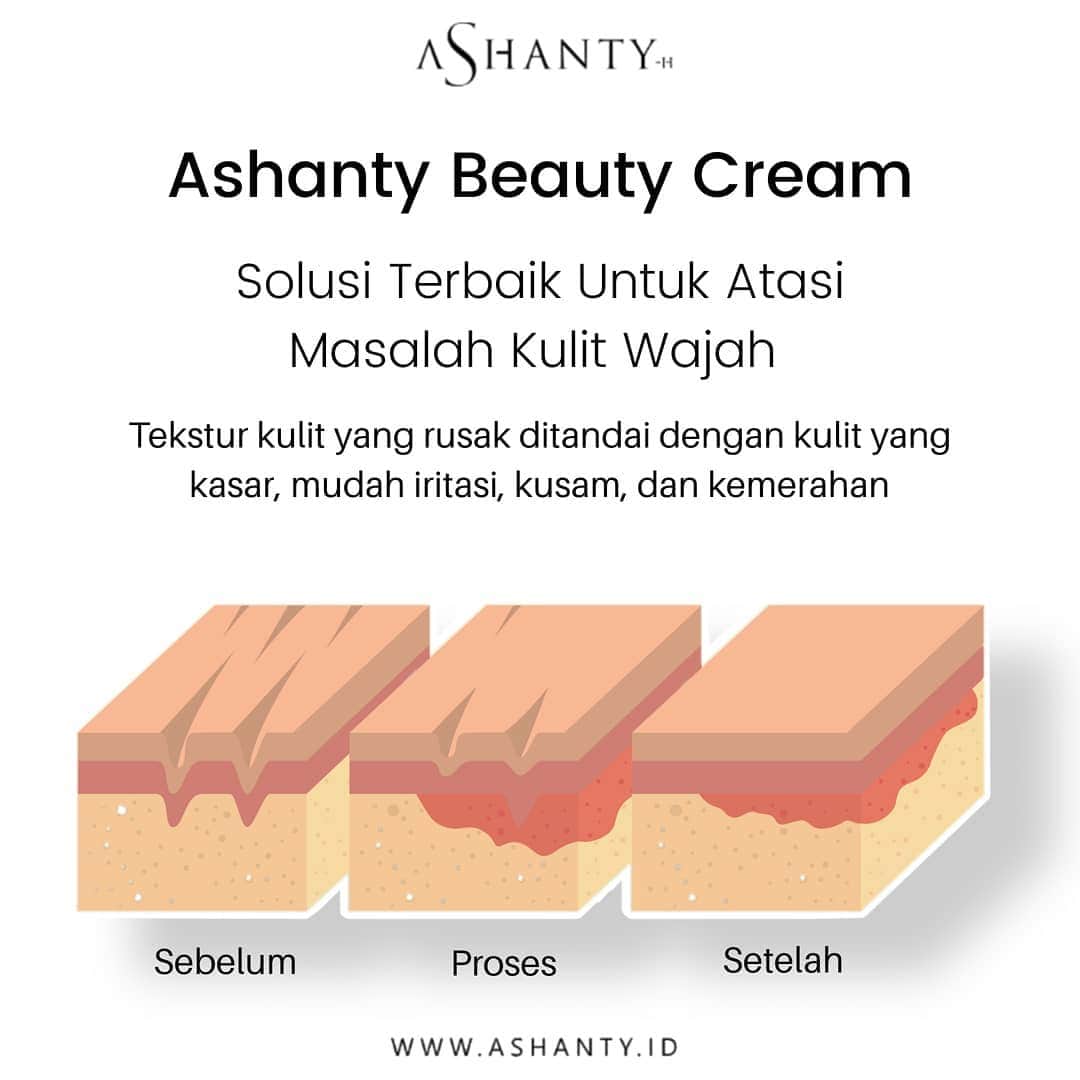 ASHANTY-H

Ashanty Beauty Cream

Solusi Terbaik Untuk Atasi Masalah Kulit Wajah

Tekstur kulit yang rusak ditandai dengan kulit yang kasar, mudah iritasi, kusam, dan kemerahan

Sebelum

Proses

Setelah

WWW.ASHANTY.ID